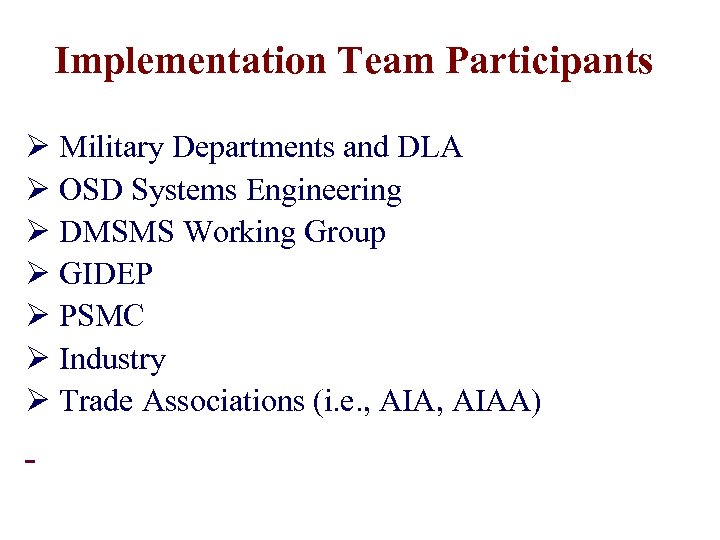 Implementation Team Participants

➢ Military Departments and DLA
➢ OSD Systems Engineering
➢ DMSMS Working Group
➢ GIDEP
➢ PSMC
➢ Industry
➢ Trade Associations (i.e., AIA, AIAA)

-